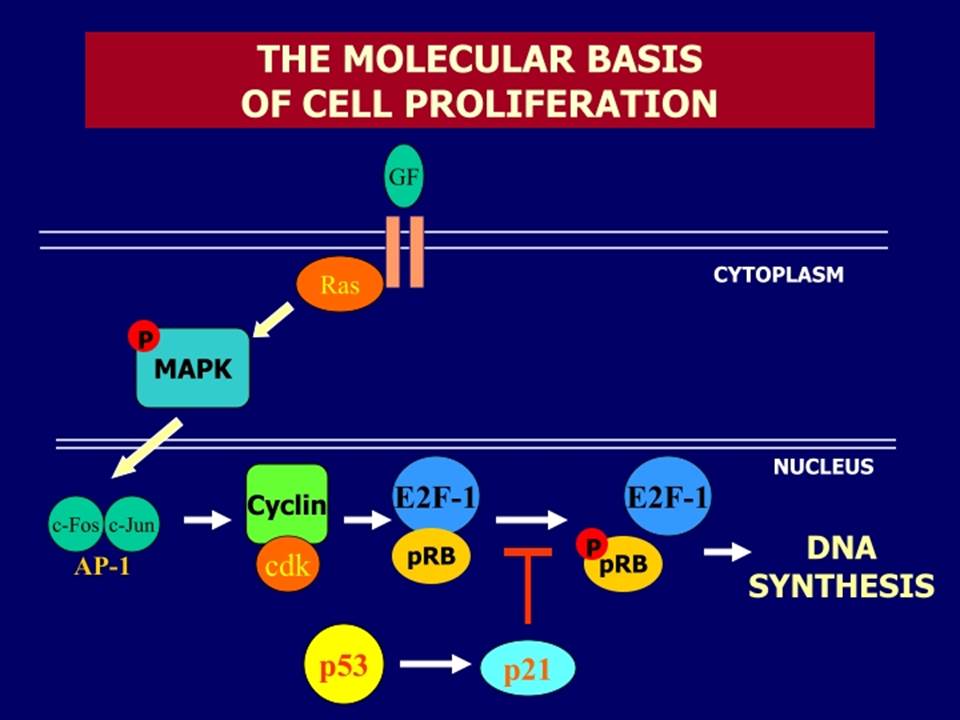 THE MOLECULAR BASIS
OF CELL PROLIFERATION

GF

Ras

CYTOPLASM

P
MAPK

NUCLEUS

c-Fos c-Jun
AP-1

Cyclin
cdk

E2F-1
pRB

E2F-1
P
pRB

DNA
SYNTHESIS

p53

p21